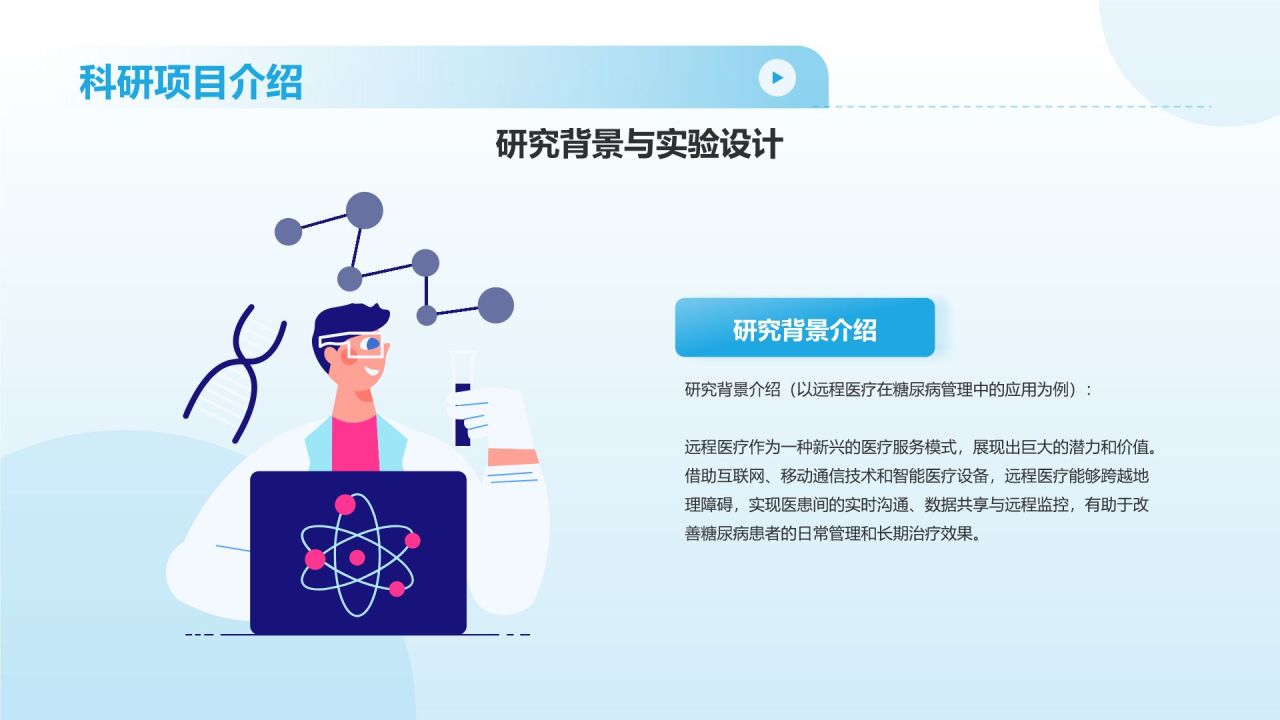 科研项目介绍

研究背景与实验设计

研究背景介绍

研究背景介绍（以远程医疗在糖尿病管理中的应用为例）：

远程医疗作为一种新兴的医疗服务模式，展现出巨大的潜力和价值。借助互联网、移动通信技术和智能医疗设备，远程医疗能够跨越地理障碍，实现医患间的实时沟通、数据共享与远程监控，有助于改善糖尿病患者的日常管理和长期治疗效果。